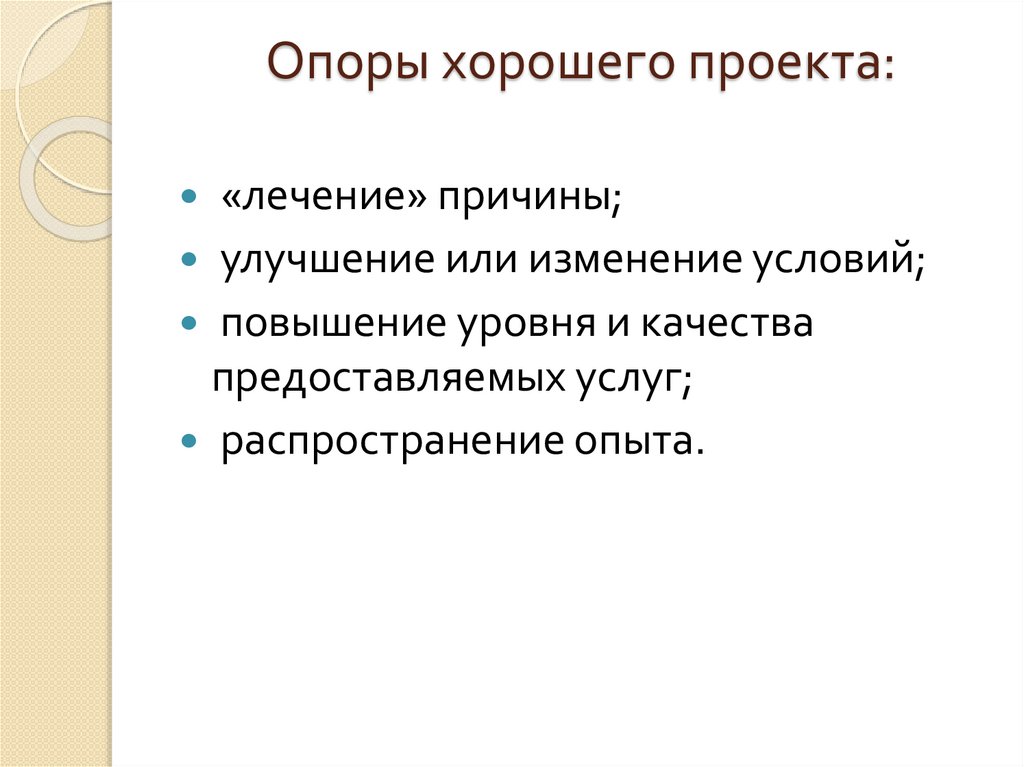 Опоры хорошего проекта:

- «лечение» причины;
- улучшение или изменение условий;
- повышение уровня и качества предоставляемых услуг;
- распространение опыта.